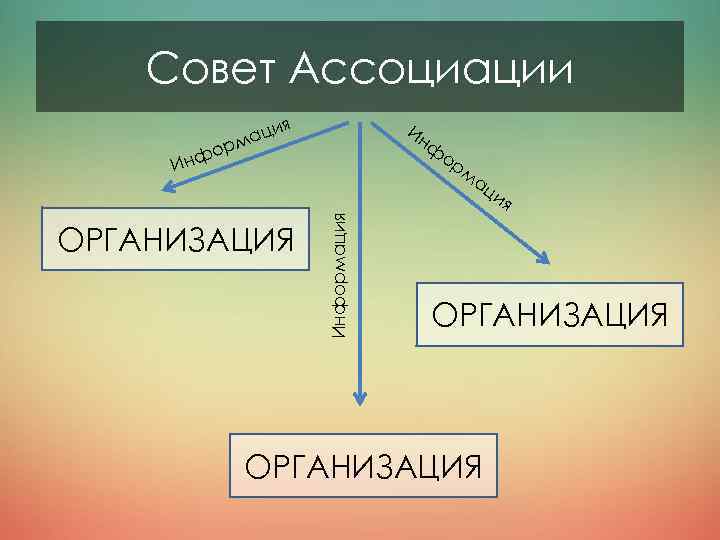 Совет Ассоциации

Информация

Информация

Информация

ОРГАНИЗАЦИЯ

ОРГАНИЗАЦИЯ

ОРГАНИЗАЦИЯ